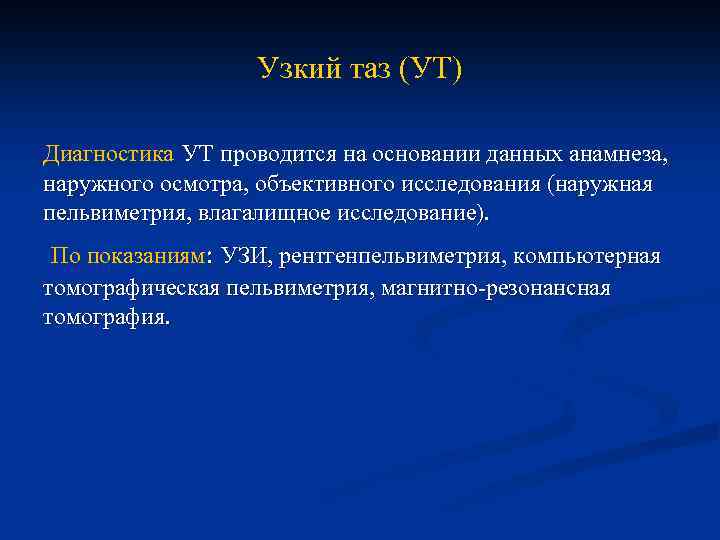 Узкий таз (УТ)

Диагностика УТ проводится на основании данных анамнеза, наружного осмотра, объективного исследования (наружная пельвиметрия, влагалищное исследование).

По показаниям: УЗИ, рентгенпельвиметрия, компьютерная томографическая пельвиметрия, магнитно-резонансная томография.